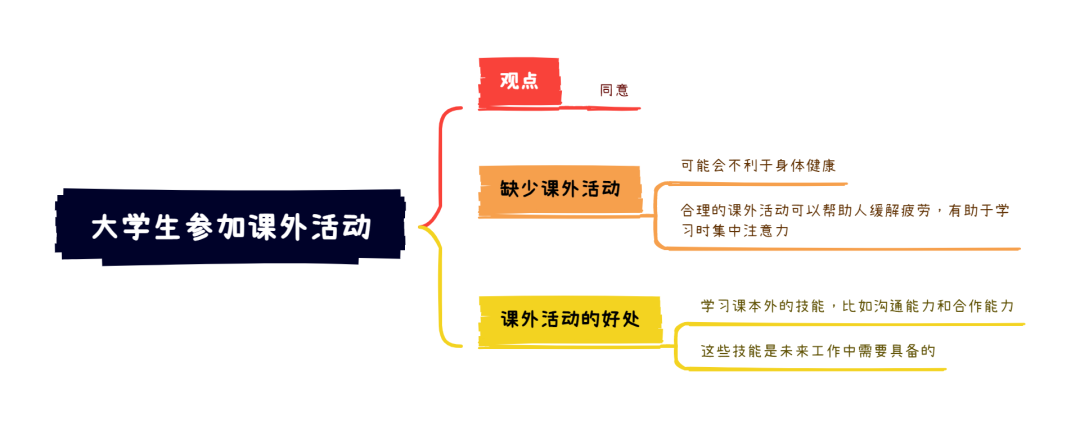 大学生参加课外活动

观点

同意

缺少课外活动

可能会不利于身体健康

合理的课外活动可以帮助人缓解疲劳，有助于学习时集中注意力

课外活动的好处

学习课本外的技能，比如沟通能力和合作能力

这些技能是未来工作中需要具备的